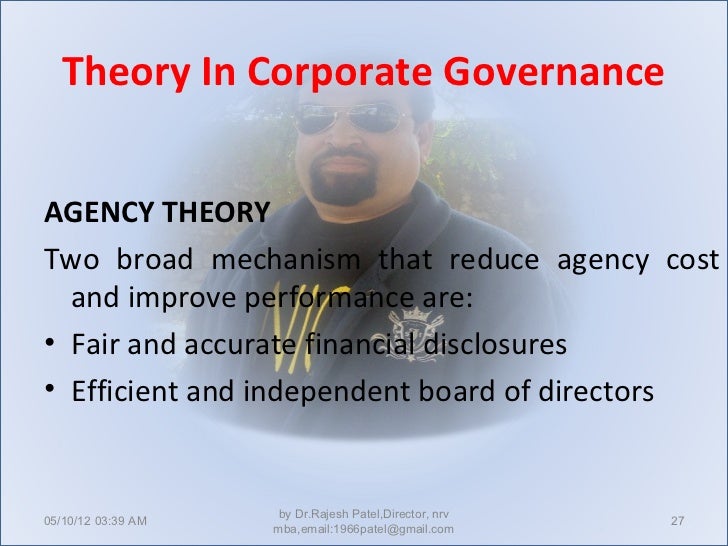 Theory In Corporate Governance

AGENCY THEORY

Two broad mechanism that reduce agency cost and improve performance are:

• Fair and accurate financial disclosures
• Efficient and independent board of directors

05/10/12 03:39 AM

by Dr.Rajesh Patel,Director, nrv mba,email:1966patel@gmail.com

27